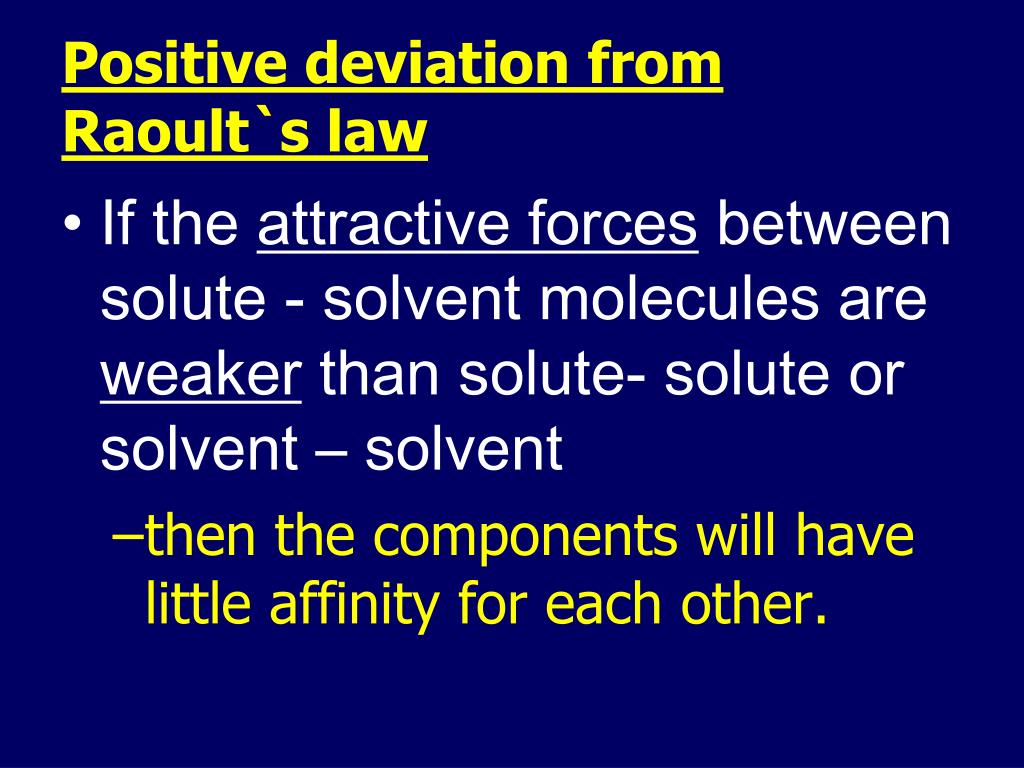 Positive deviation from Raoult`s law

• If the attractive forces between solute - solvent molecules are weaker than solute- solute or solvent – solvent

–then the components will have little affinity for each other.